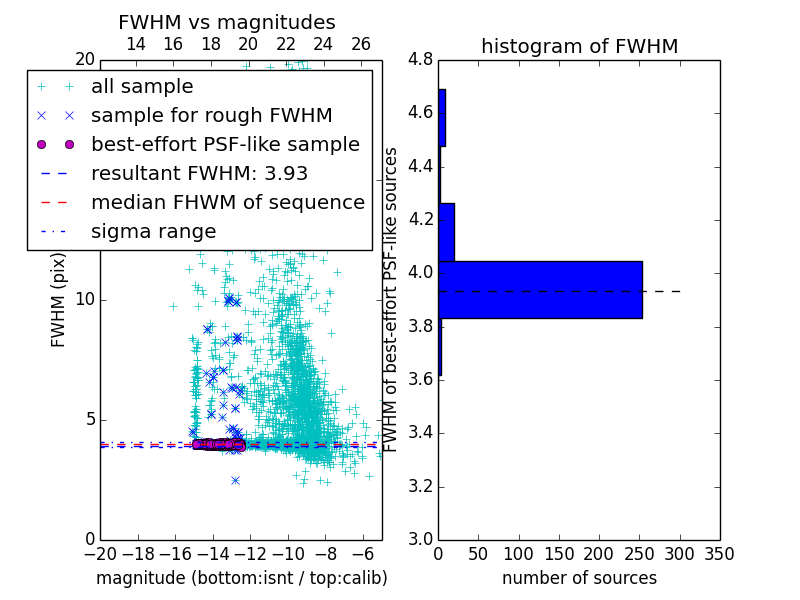 FWHM vs magnitudes

14 16 18 20 22 24 26

20

all sample
sample for rough FWHM
best-effort PSF-like sample
resultant FWHM: 3.93
median FHWM of sequence
sigma range

FWHM (pix)

10

5

0

−20 −18 −16 −14 −12 −10 −8 −6

magnitude (bottom:isnt / top:calib)

histogram of FWHM

4.8
4.6
4.4
4.2
4.0
3.8
3.6
3.4
3.2
3.0

FWHM of best-effort PSF-like sources

0 50 100 150 200 250 300 350

number of sources